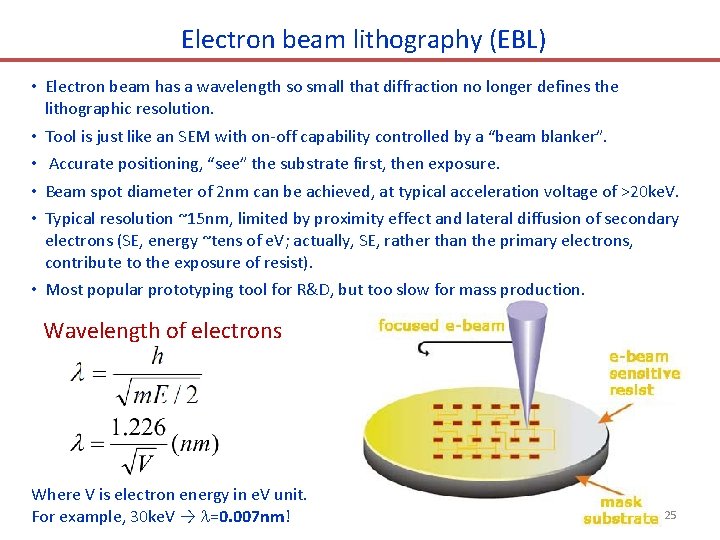 Electron beam lithography (EBL)

• Electron beam has a wavelength so small that diffraction no longer defines the lithographic resolution.

• Tool is just like an SEM with on-off capability controlled by a "beam blanker".

• Accurate positioning, "see" the substrate first, then exposure.

• Beam spot diameter of 2nm can be achieved, at typical acceleration voltage of >20keV.

• Typical resolution ~15nm, limited by proximity effect and lateral diffusion of secondary electrons (SE, energy ~tens of eV; actually, SE, rather than the primary electrons, contribute to the exposure of resist).

• Most popular prototyping tool for R&D, but too slow for mass production.

Wavelength of electrons

$\lambda = \frac{h}{\sqrt{mE/2}}$

$\lambda = \frac{1.226}{\sqrt{V}}(nm)$

Where V is electron energy in eV unit.
For example, 30keV → $\lambda$=0.007nm!

focused e-beam

e-beam sensitive resist

mask substrate

25